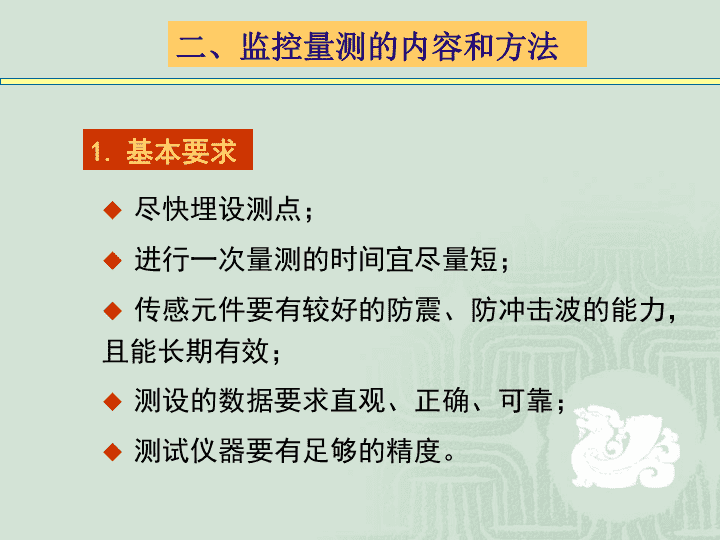 二、监控量测的内容和方法

1. 基本要求

◆ 尽快埋设测点；

◆ 进行一次量测的时间宜尽量短；

◆ 传感元件要有较好的防震、防冲击波的能力，且能长期有效；

◆ 测设的数据要求直观、正确、可靠；

◆ 测试仪器要有足够的精度。